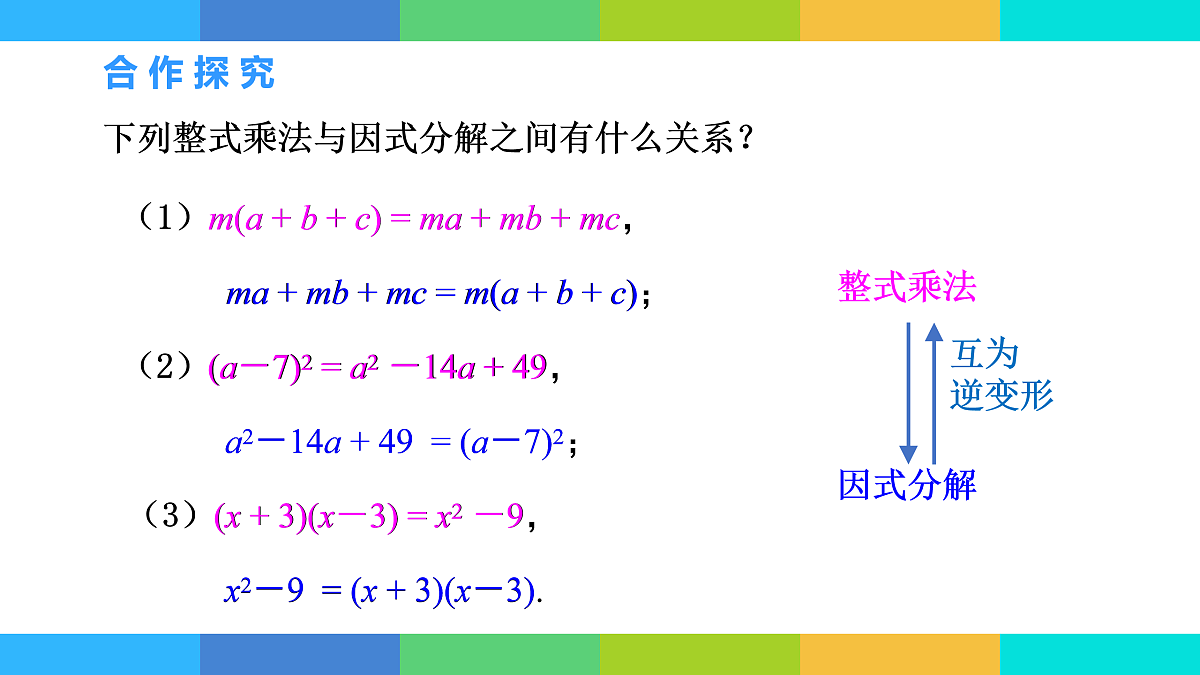 合作探究

下列整式乘法与因式分解之间有什么关系？

（1）$m(a+b+c)=ma+mb+mc$，

$ma+mb+mc=m(a+b+c)$；

（2）$(a-7)^2=a^2-14a+49$，

$a^2-14a+49=(a-7)^2$；

（3）$(x+3)(x-3)=x^2-9$，

$x^2-9=(x+3)(x-3)$.

整式乘法

互为逆变形

因式分解